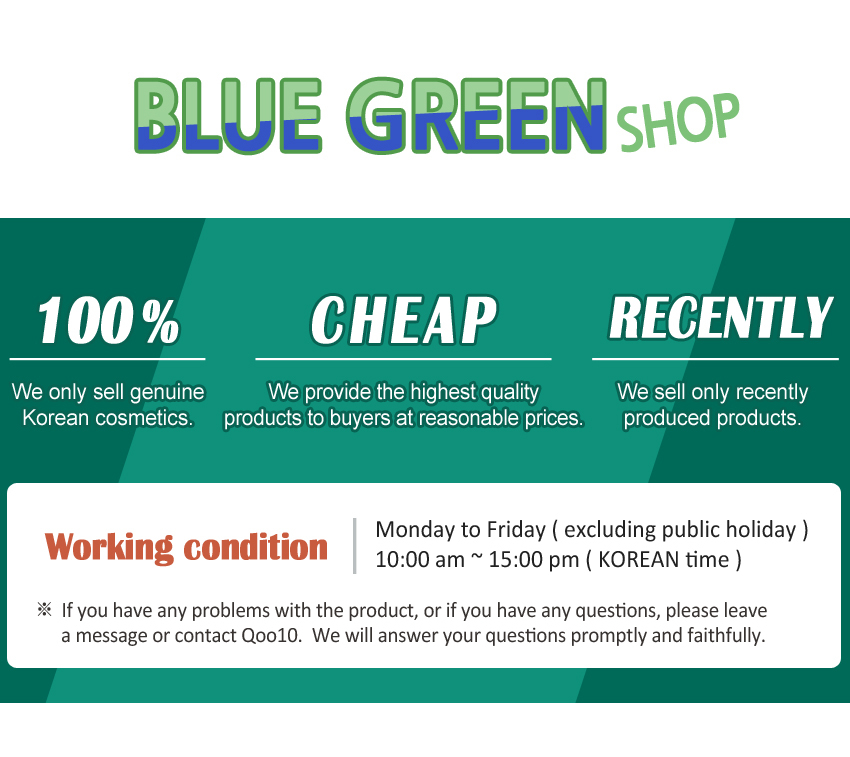 BLUE GREEN SHOP

100%

We only sell genuine Korean cosmetics.

CHEAP

We provide the highest quality products to buyers at reasonable prices.

RECENTLY

We sell only recently produced products.

Working condition

Monday to Friday ( excluding public holiday )
10:00 am ~ 15:00 pm ( KOREAN time )

※ If you have any problems with the product, or if you have any questions, please leave a message or contact Qoo10. We will answer your questions promptly and faithfully.